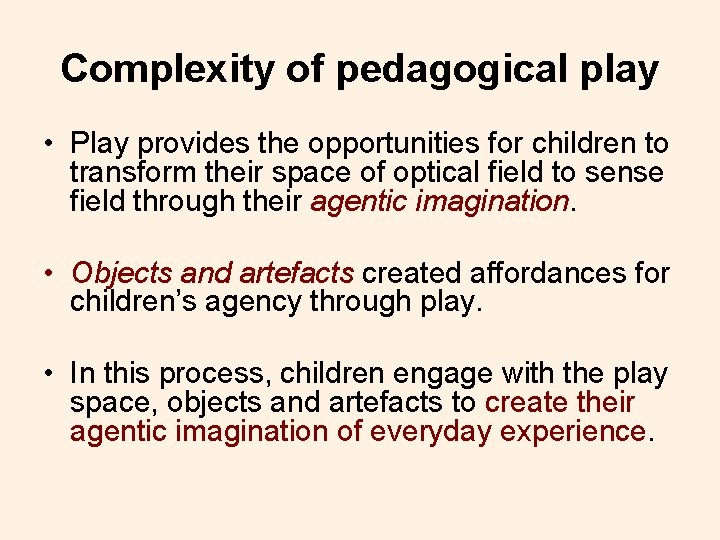 Complexity of pedagogical play

• Play provides the opportunities for children to transform their space of optical field to sense field through their agentic imagination.

• Objects and artefacts created affordances for children's agency through play.

• In this process, children engage with the play space, objects and artefacts to create their agentic imagination of everyday experience.